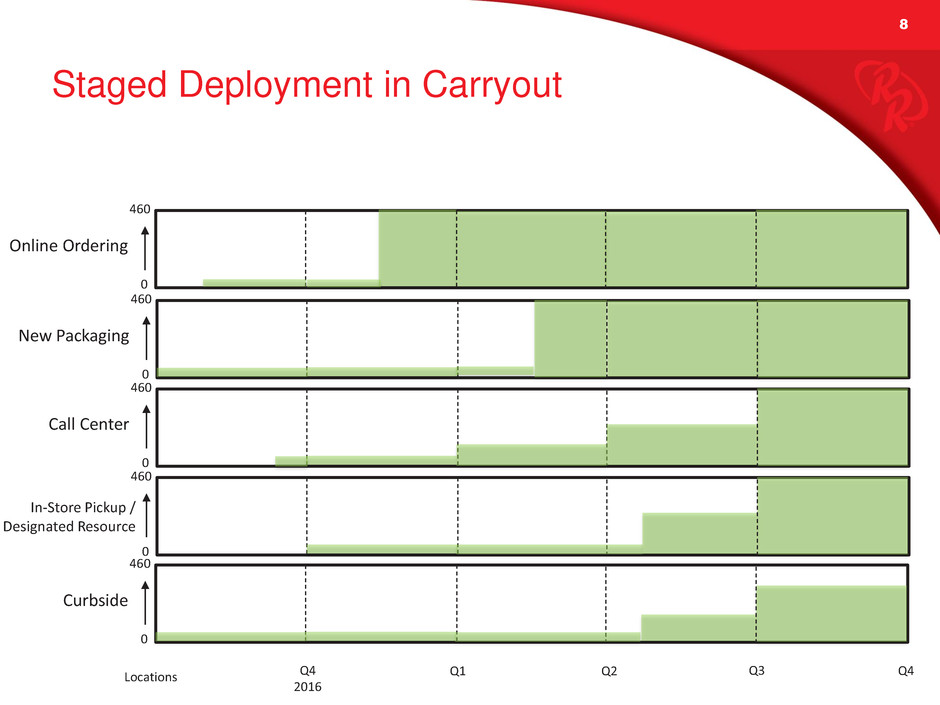 8

Staged Deployment in Carryout

460
Online Ordering
0

460
New Packaging
0

460
Call Center
0

460
In-Store Pickup /
Designated Resource
0

460
Curbside
0

Locations
Q4
2016
Q1
Q2
Q3
Q4